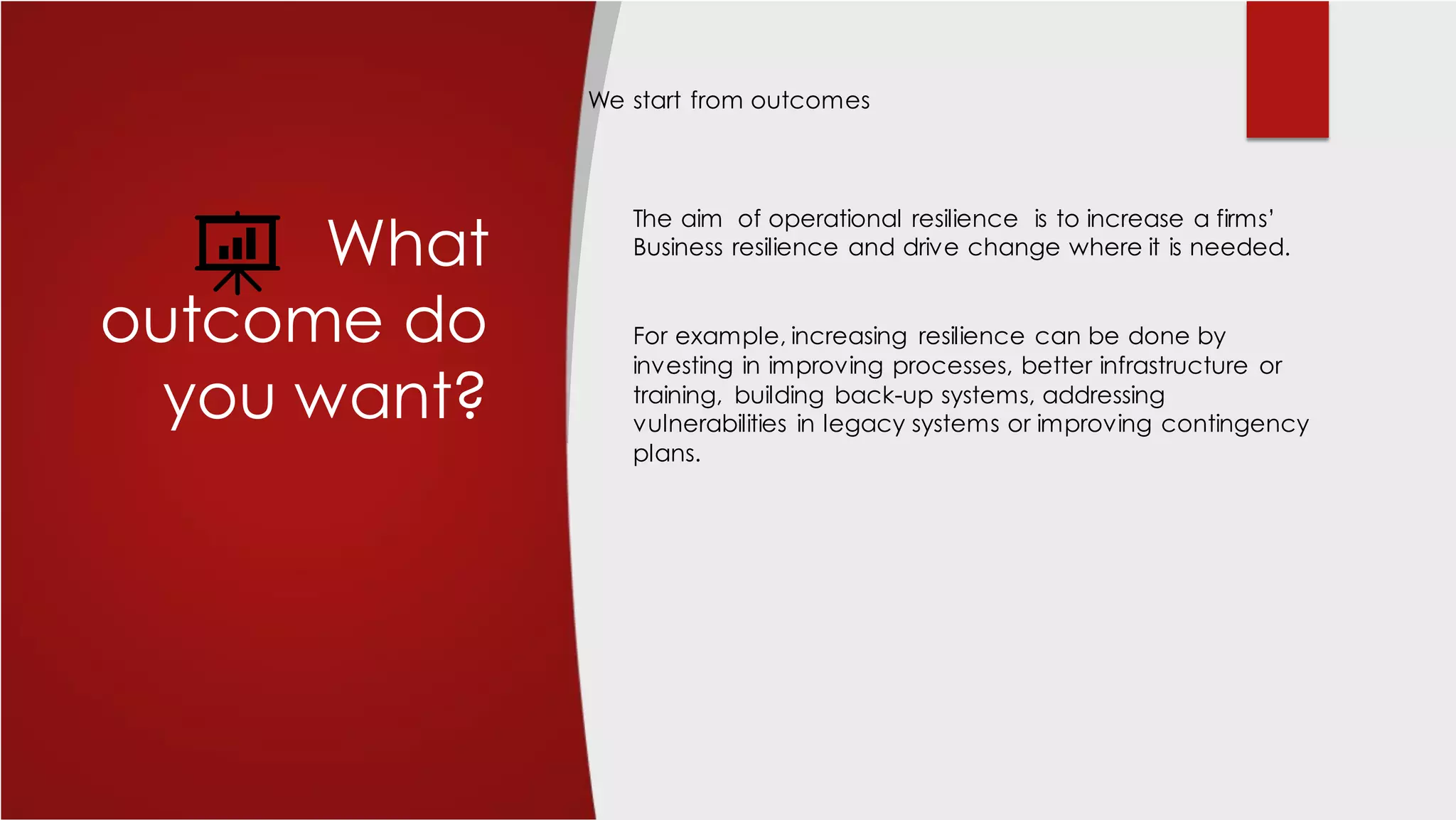 What outcome do you want?

We start from outcomes

The aim of operational resilience is to increase a firms' Business resilience and drive change where it is needed.

For example, increasing resilience can be done by investing in improving processes, better infrastructure or training, building back-up systems, addressing vulnerabilities in legacy systems or improving contingency plans.